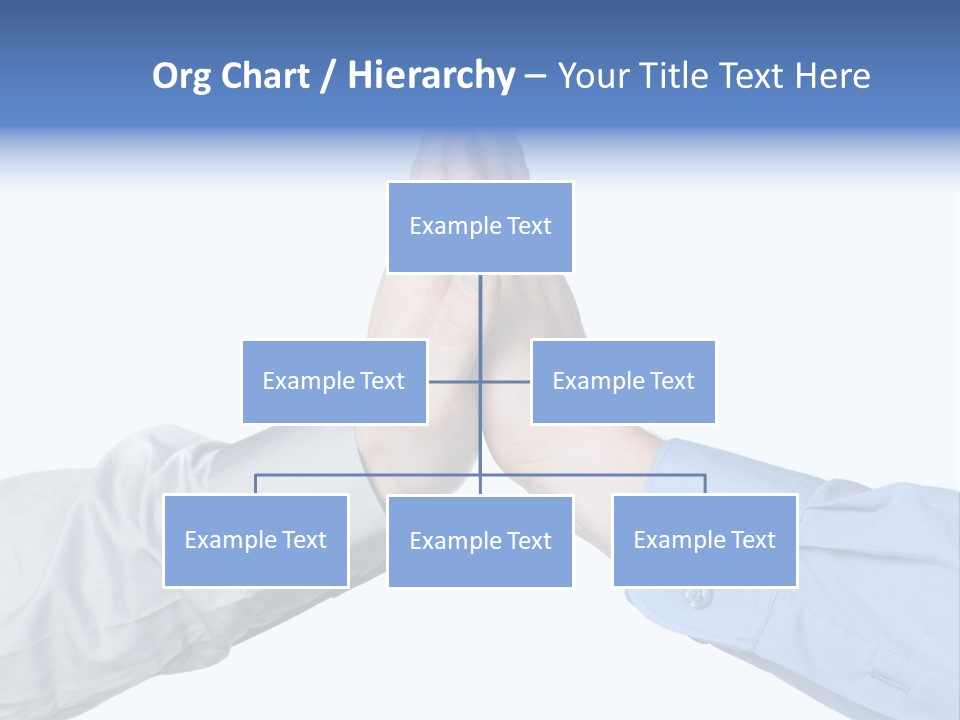 Org Chart / Hierarchy – Your Title Text Here

Example Text

Example Text

Example Text

Example Text

Example Text

Example Text